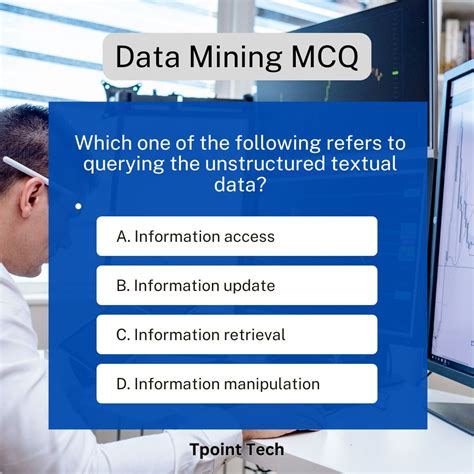 Data Mining MCQ

Which one of the following refers to querying the unstructured textual data?

A. Information access

B. Information update

C. Information retrieval

D. Information manipulation

Tpoint Tech